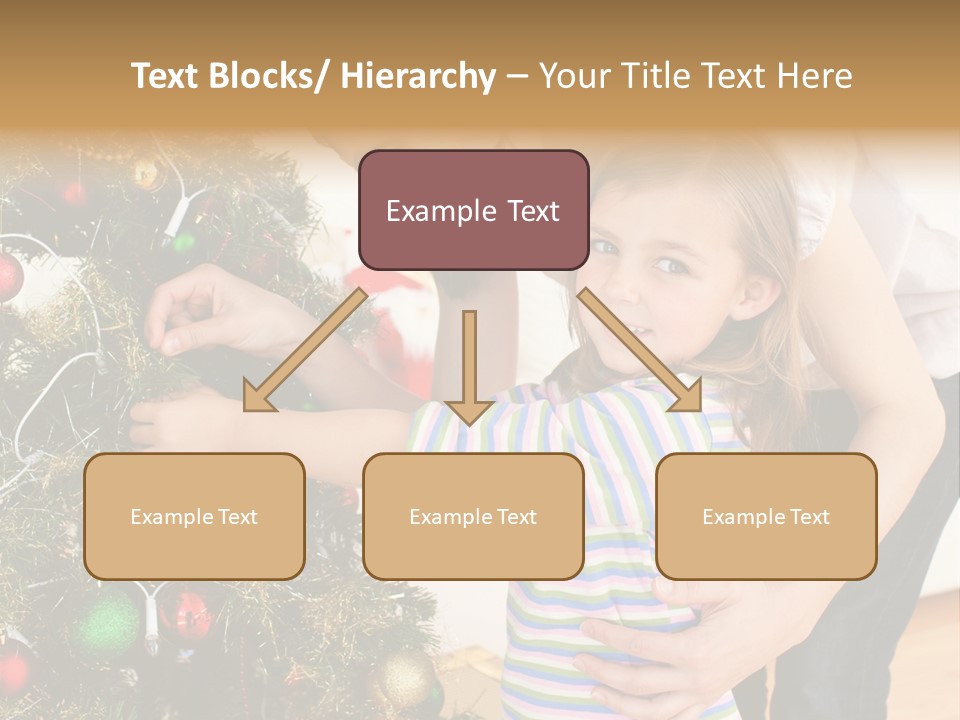 Text Blocks/ Hierarchy – Your Title Text Here

Example Text

Example Text

Example Text

Example Text